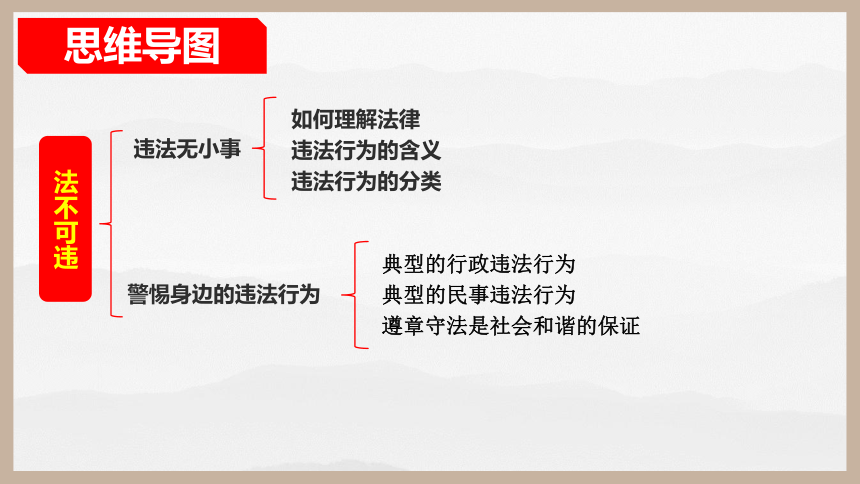 思维导图

法不可违

违法无小事

如何理解法律
违法行为的含义
违法行为的分类

警惕身边的违法行为

典型的行政违法行为
典型的民事违法行为
遵章守法是社会和谐的保证